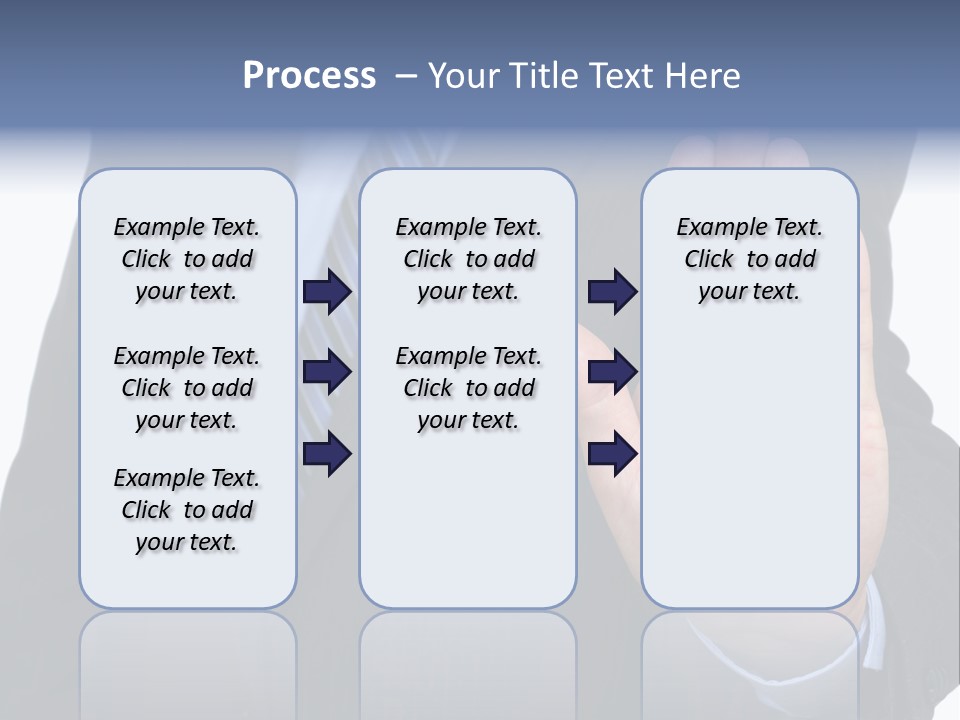 Process – Your Title Text Here

Example Text. Click to add your text.

Example Text. Click to add your text.

Example Text. Click to add your text.

Example Text. Click to add your text.

Example Text. Click to add your text.

Example Text. Click to add your text.